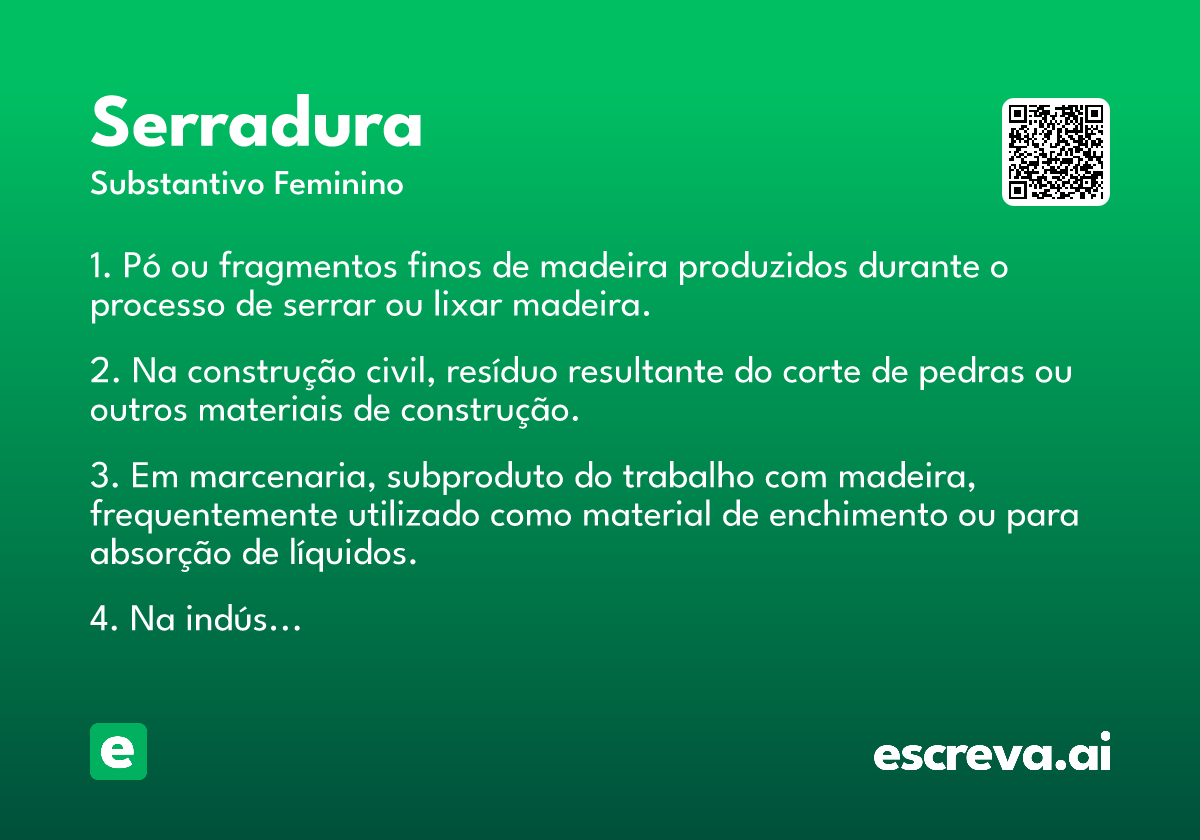 Serradura
Substantivo Feminino

1. Pó ou fragmentos finos de madeira produzidos durante o processo de serrar ou lixar madeira.

2. Na construção civil, resíduo resultante do corte de pedras ou outros materiais de construção.

3. Em marcenaria, subproduto do trabalho com madeira, frequentemente utilizado como material de enchimento ou para absorção de líquidos.

4. Na indús...

e

escreva.ai